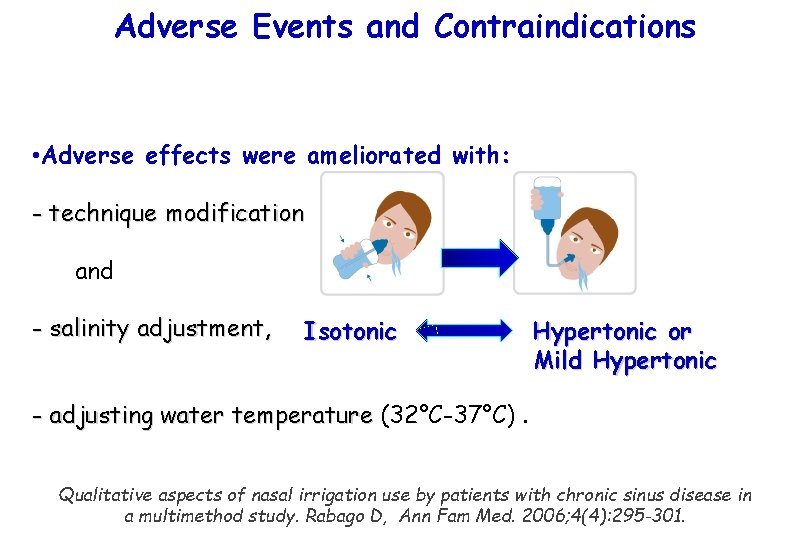 Adverse Events and Contraindications

•Adverse effects were ameliorated with:

- technique modification

and

- salinity adjustment, Isotonic Hypertonic or Mild Hypertonic

- adjusting water temperature (32°C-37°C) .

Qualitative aspects of nasal irrigation use by patients with chronic sinus disease in a multimethod study. Rabago D, Ann Fam Med. 2006;4(4):295-301.